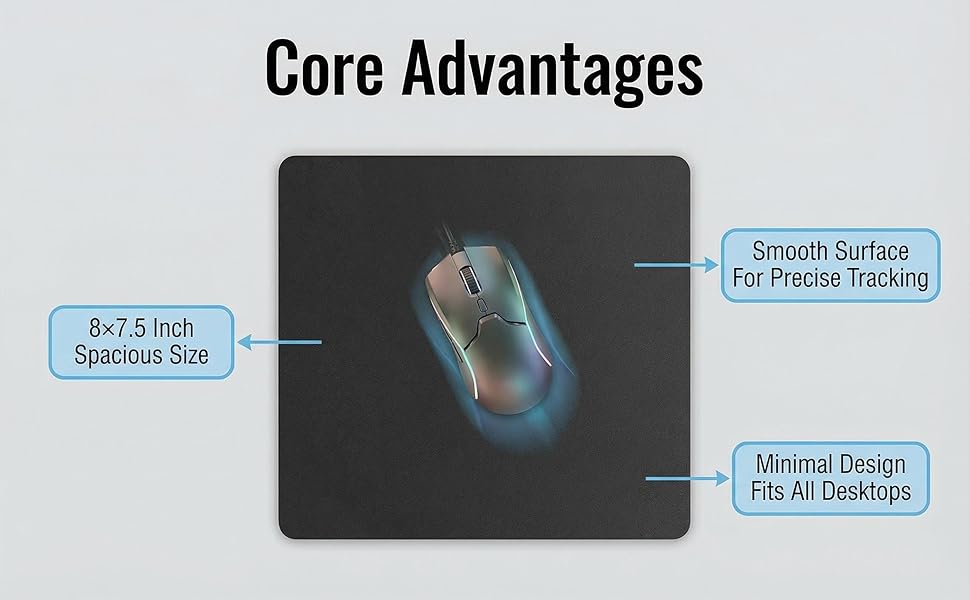 Core Advantages

Smooth Surface
For Precise Tracking

8×7.5 Inch
Spacious Size

Minimal Design
Fits All Desktops